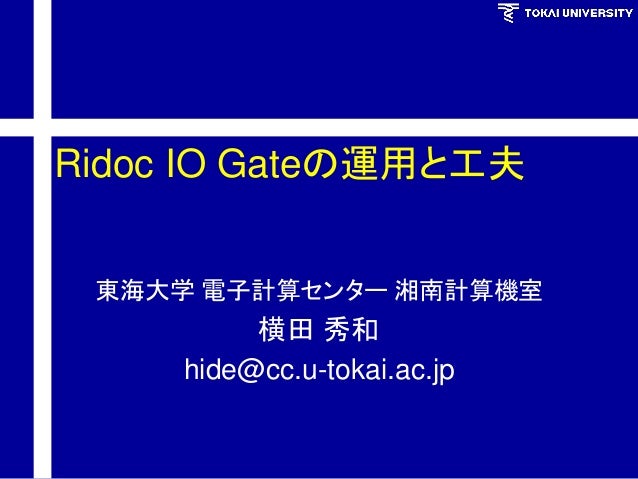 TOKAI UNIVERSITY

Ridoc IO Gateの運用と工夫

東海大学 電子計算センター 湘南計算機室
横田 秀和
hide@cc.u-tokai.ac.jp